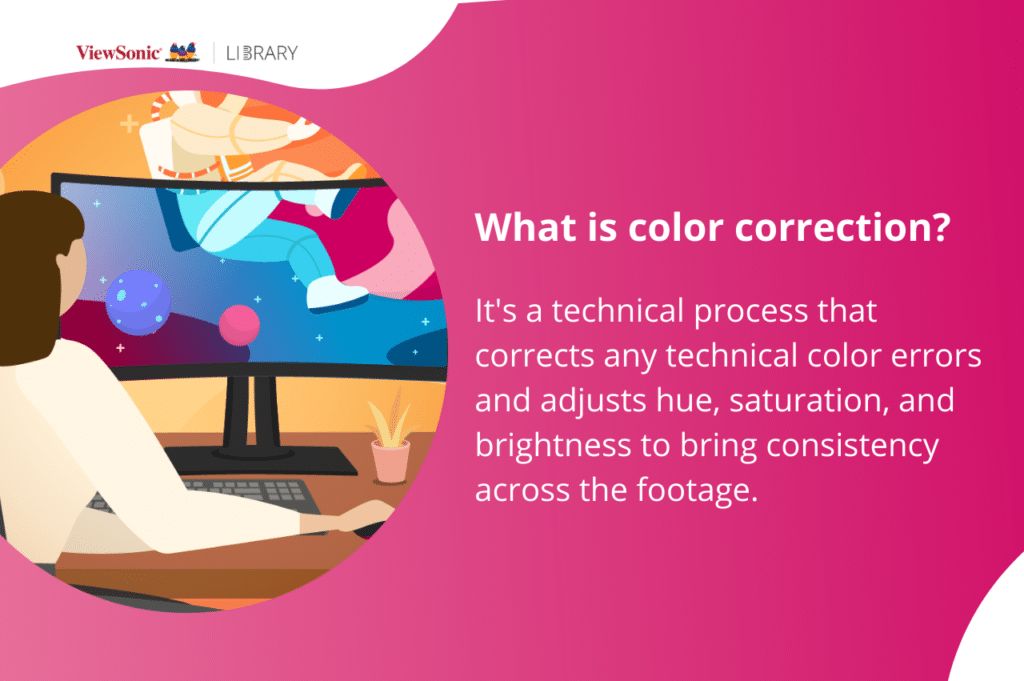 ViewSonic | LIBRARY

What is color correction?

It's a technical process that corrects any technical color errors and adjusts hue, saturation, and brightness to bring consistency across the footage.